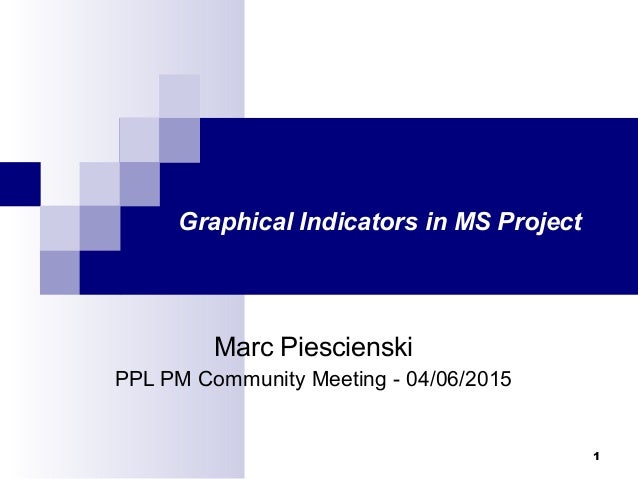 Graphical Indicators in MS Project

Marc Piescienski

PPL PM Community Meeting - 04/06/2015

1